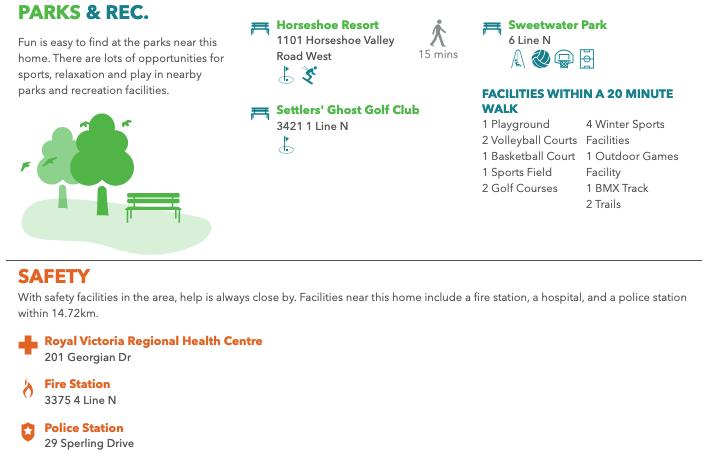 PARKS & REC.

Fun is easy to find at the parks near this home. There are lots of opportunities for sports, relaxation and play in nearby parks and recreation facilities.

Horseshoe Resort
1101 Horseshoe Valley Road West

15 mins

Settlers' Ghost Golf Club
3421 1 Line N

Sweetwater Park
6 Line N

FACILITIES WITHIN A 20 MINUTE WALK

1 Playground
2 Volleyball Courts
1 Basketball Court
1 Sports Field
2 Golf Courses

4 Winter Sports Facilities
1 Outdoor Games Facility
1 BMX Track
2 Trails

SAFETY

With safety facilities in the area, help is always close by. Facilities near this home include a fire station, a hospital, and a police station within 14.72km.

Royal Victoria Regional Health Centre
201 Georgian Dr

Fire Station
3375 4 Line N

Police Station
29 Sperling Drive